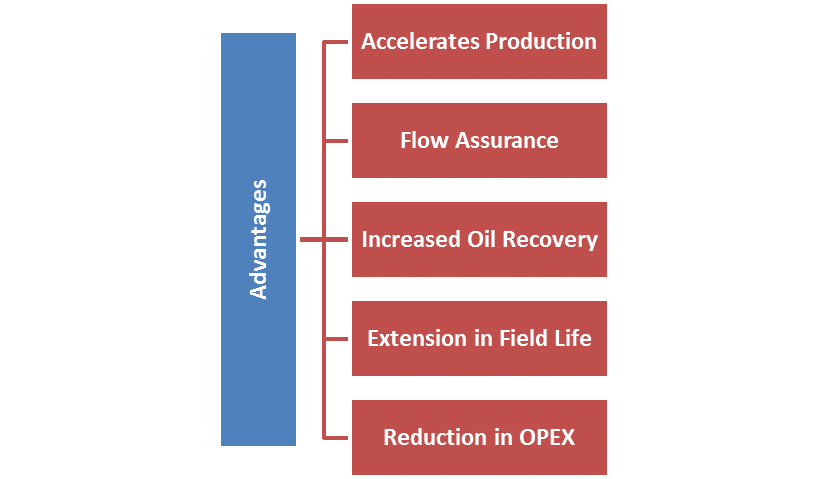 Advantages

Accelerates Production

Flow Assurance

Increased Oil Recovery

Extension in Field Life

Reduction in OPEX